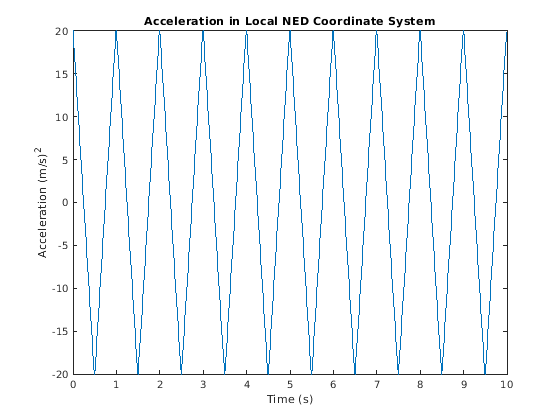 Acceleration in Local NED Coordinate System

Acceleration $(m/s)^2$

20
15
10
5
0
-5
-10
-15
-20

0 1 2 3 4 5 6 7 8 9 10

Time (s)